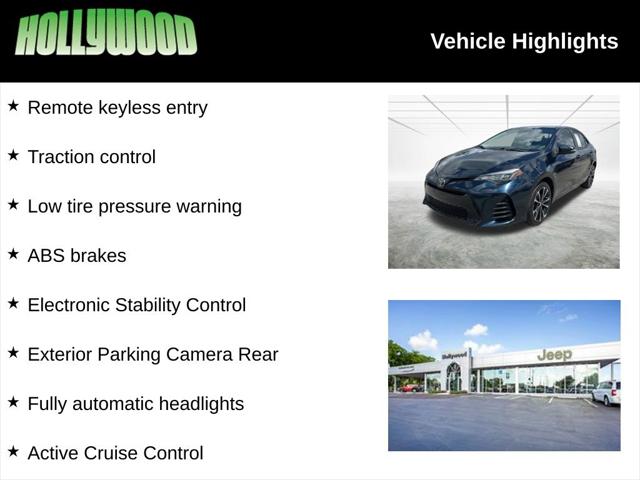 HOLLYWOOD

Vehicle Highlights

★ Remote keyless entry

★ Traction control

★ Low tire pressure warning

★ ABS brakes

★ Electronic Stability Control

★ Exterior Parking Camera Rear

★ Fully automatic headlights

★ Active Cruise Control

Hollywood

Jeep